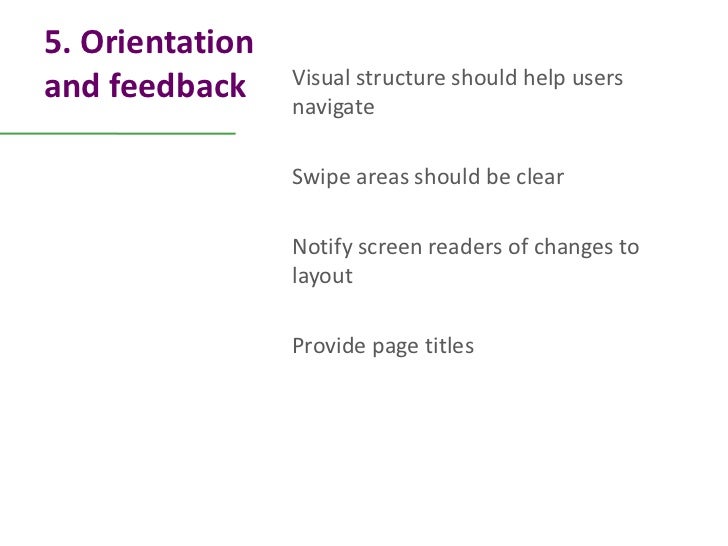 5. Orientation and feedback

Visual structure should help users navigate

Swipe areas should be clear

Notify screen readers of changes to layout

Provide page titles